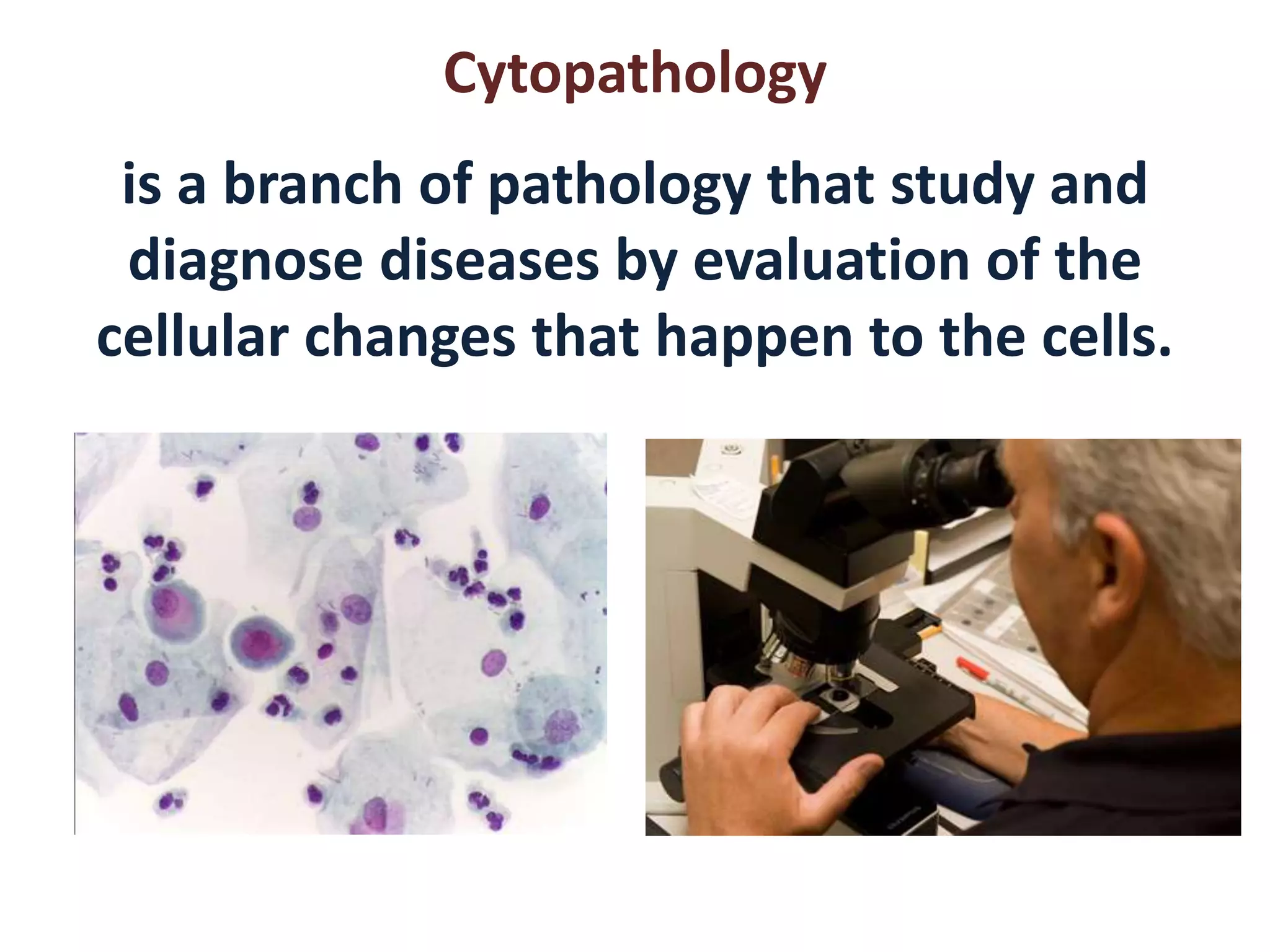 Cytopathology

is a branch of pathology that study and diagnose diseases by evaluation of the cellular changes that happen to the cells.